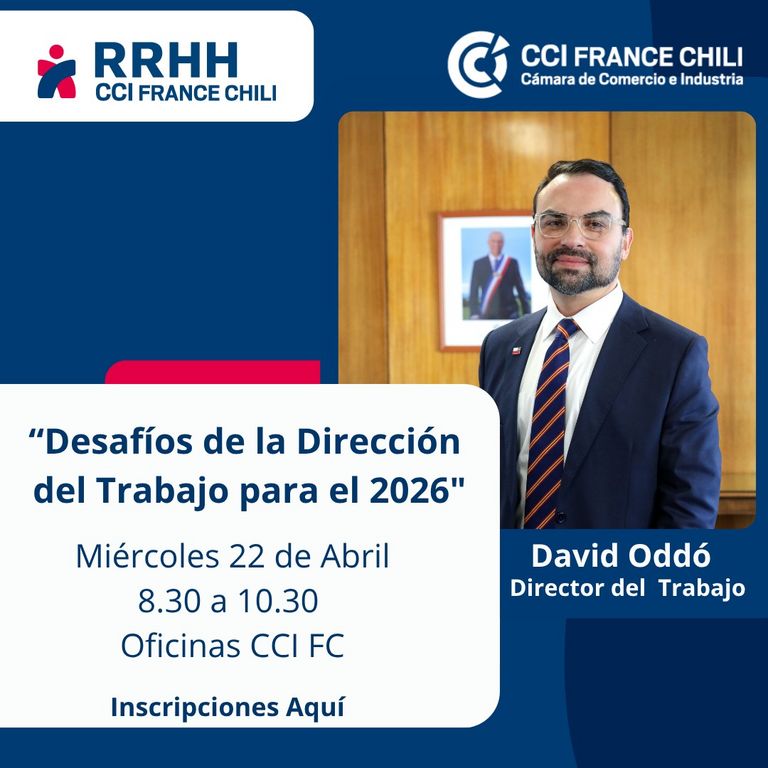 RRHH
CCI FRANCE CHILI

CCI FRANCE CHILI
Cámara de Comercio e Industria

“Desafíos de la Dirección del Trabajo para el 2026"

Miércoles 22 de Abril
8.30 a 10.30
Oficinas CCI FC

Inscripciones Aquí

David Oddó
Director del Trabajo